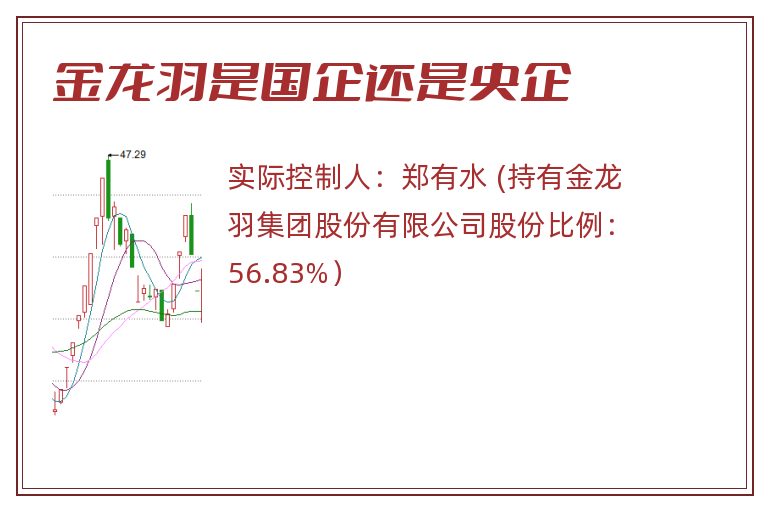 金龙羽是国企还是央企

47.29

实际控制人：郑有水 (持有金龙羽集团股份有限公司股份比例：56.83%）